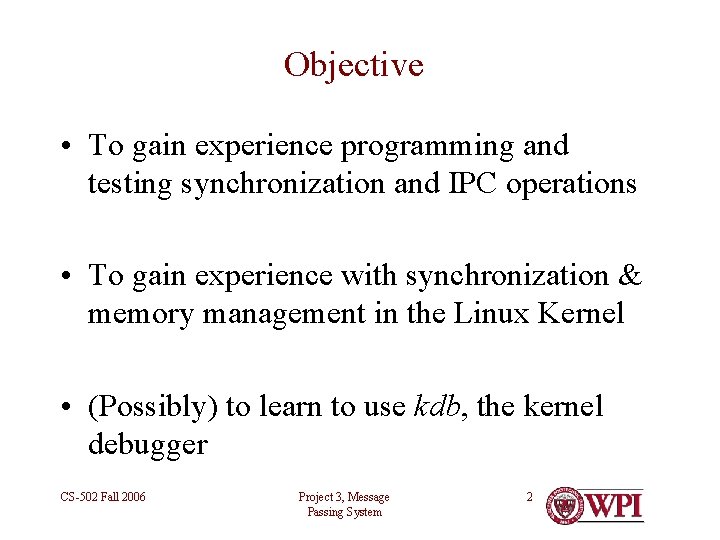 Objective

• To gain experience programming and testing synchronization and IPC operations

• To gain experience with synchronization & memory management in the Linux Kernel

• (Possibly) to learn to use kdb, the kernel debugger

CS-502 Fall 2006

Project 3, Message Passing System

2

WPI